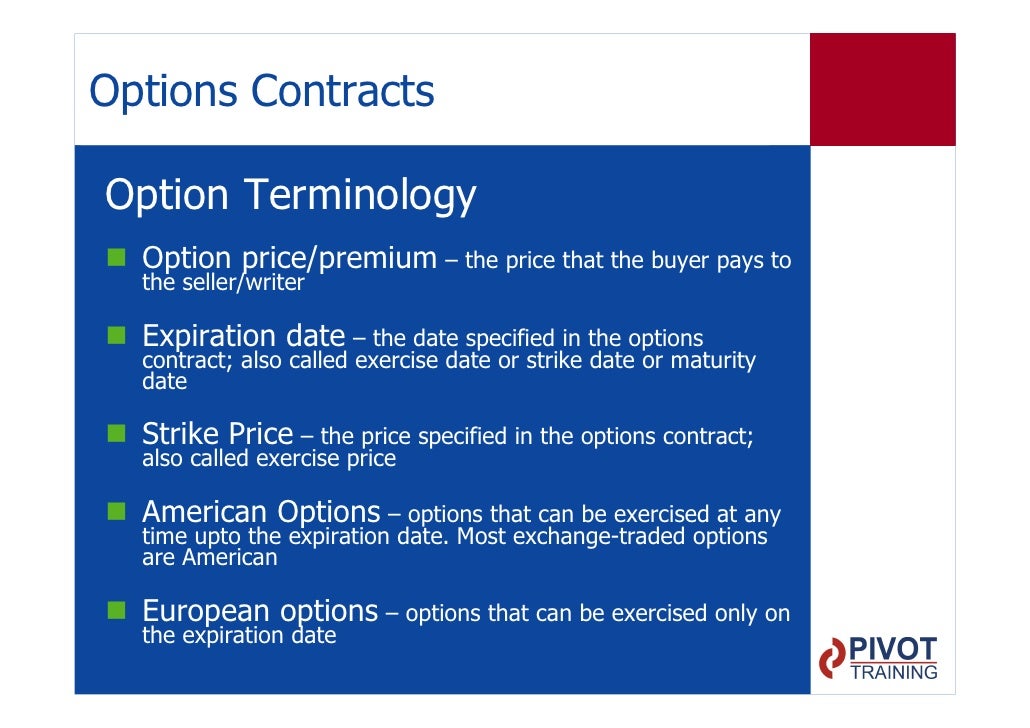 Options Contracts

Option Terminology

Option price/premium – the price that the buyer pays to the seller/writer

Expiration date – the date specified in the options contract; also called exercise date or strike date or maturity date

Strike Price – the price specified in the options contract; also called exercise price

American Options – options that can be exercised at any time upto the expiration date. Most exchange-traded options are American

European options – options that can be exercised only on the expiration date

PIVOT TRAINING